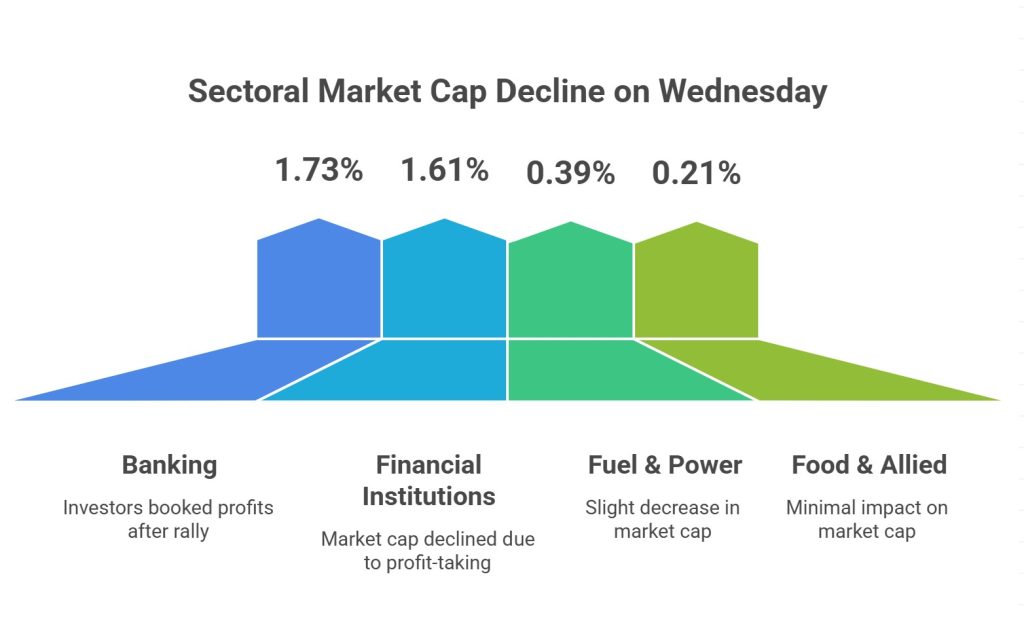 Sectoral Market Cap Decline on Wednesday

1.73%

1.61%

0.39%

0.21%

Banking

Investors booked profits after rally

Financial Institutions

Market cap declined due to profit-taking

Fuel & Power

Slight decrease in market cap

Food & Allied

Minimal impact on market cap